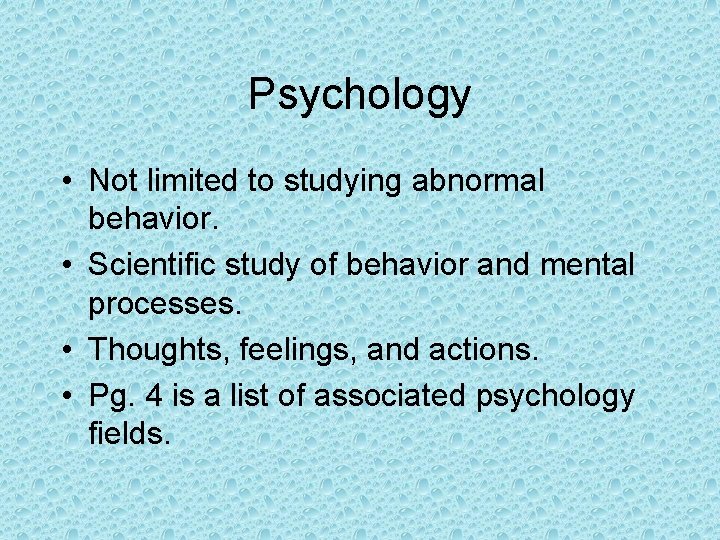 Psychology

• Not limited to studying abnormal behavior.
• Scientific study of behavior and mental processes.
• Thoughts, feelings, and actions.
• Pg. 4 is a list of associated psychology fields.